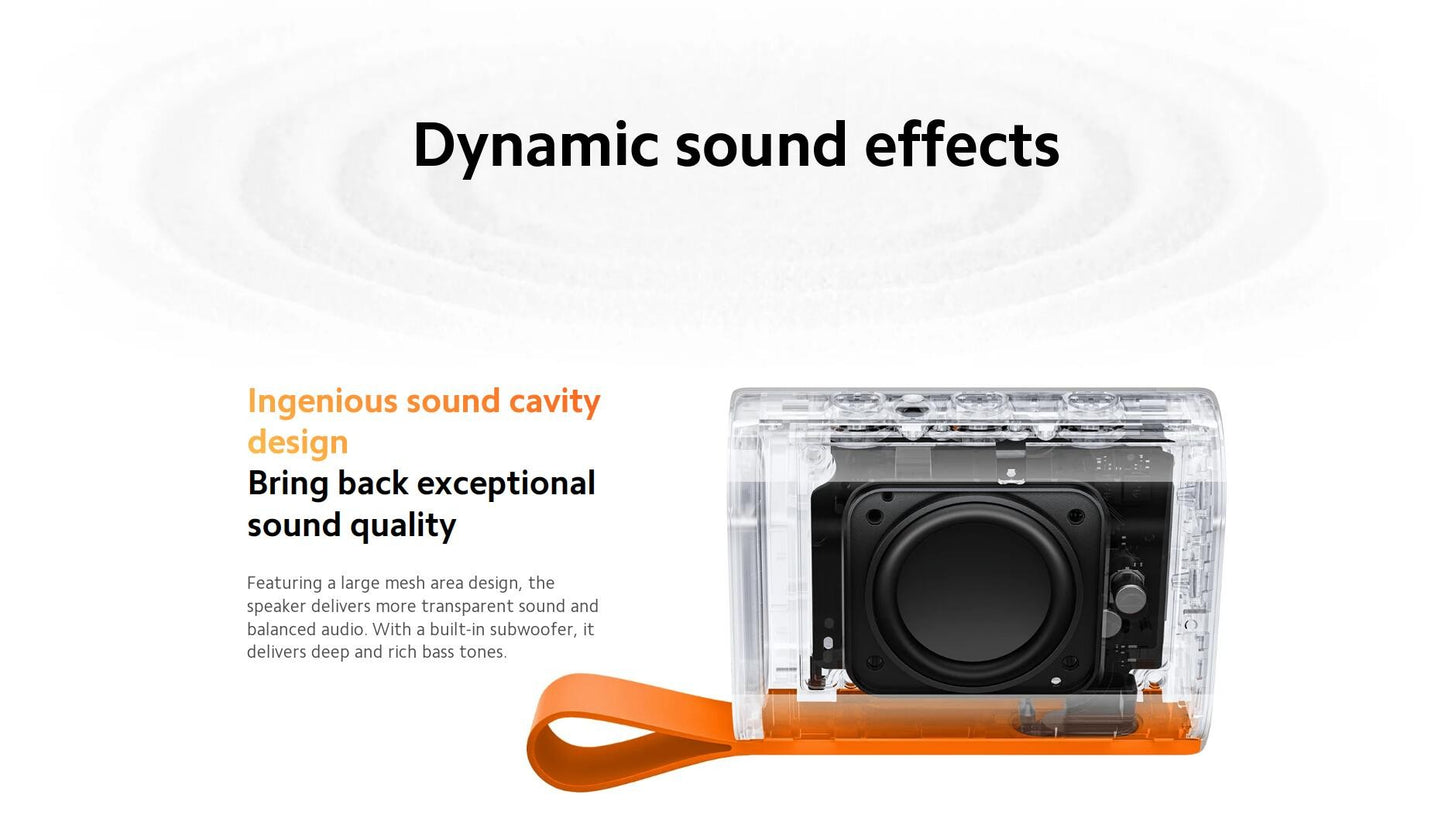 Dynamic sound effects

Ingenious sound cavity design
Bring back exceptional sound quality

Featuring a large mesh area design, the speaker delivers more transparent sound and balanced audio. With a built-in subwoofer, it delivers deep and rich bass tones.